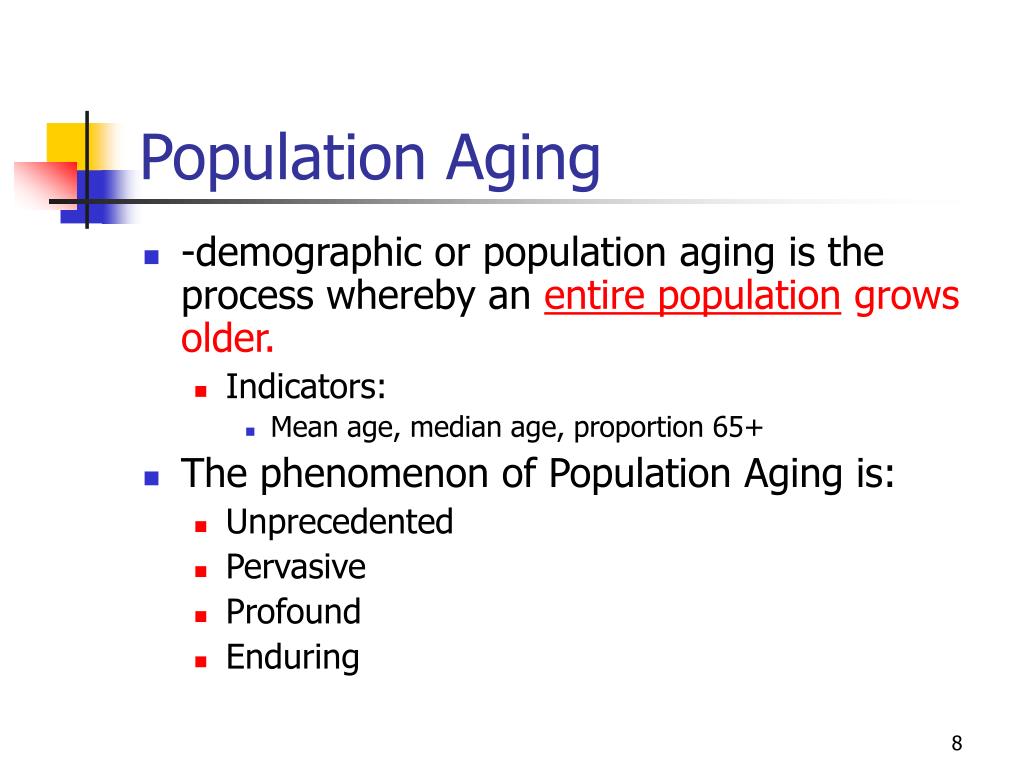 Population Aging

- -demographic or population aging is the process whereby an entire population grows older.
  - Indicators:
    - Mean age, median age, proportion 65+
- The phenomenon of Population Aging is:
  - Unprecedented
  - Pervasive
  - Profound
  - Enduring

8